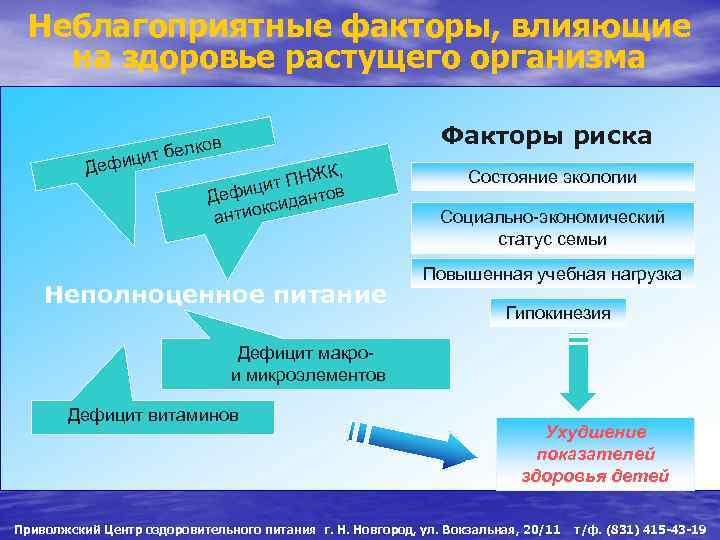 Неблагоприятные факторы, влияющие на здоровье растущего организма

Дефицит белков

Дефицит ПНЖК, антиоксидантов

Неполноценное питание

Дефицит макро- и микроэлементов

Дефицит витаминов

Факторы риска

Состояние экологии

Социально-экономический статус семьи

Повышенная учебная нагрузка

Гипокинезия

Ухудшение показателей здоровья детей

Приволжский Центр оздоровительного питания г. Н. Новгород, ул. Вокзальная, 20/11 т/ф. (831) 415-43-19